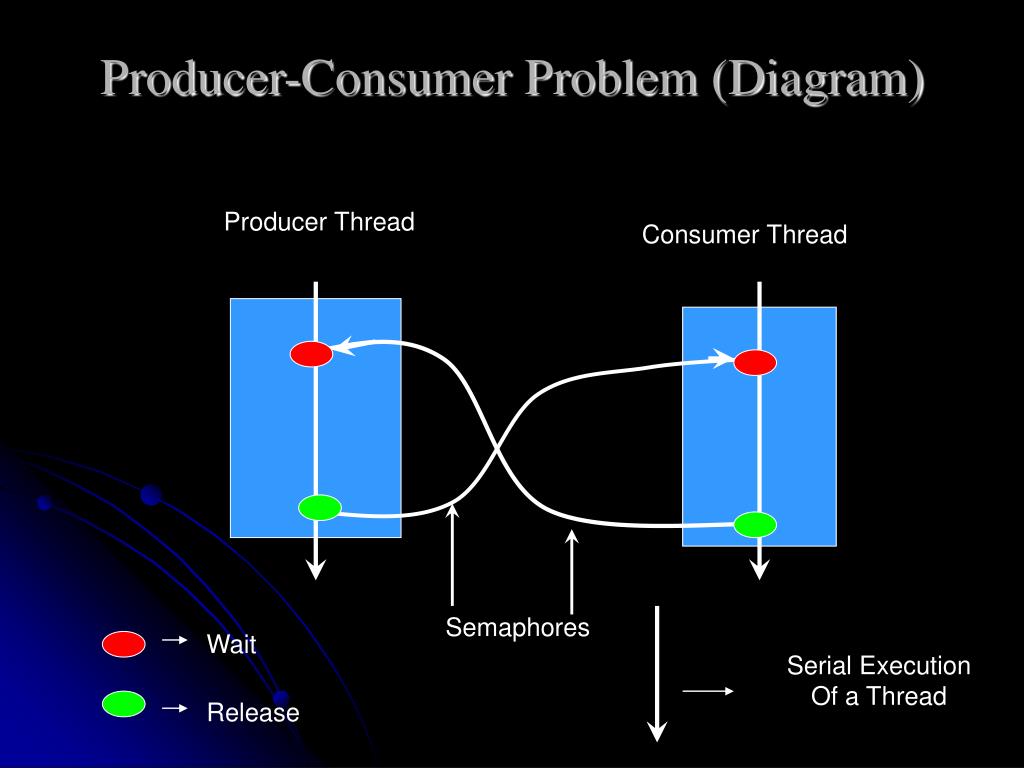 Producer-Consumer Problem (Diagram)

Producer Thread

Consumer Thread

Semaphores

Wait

Release

Serial Execution Of a Thread